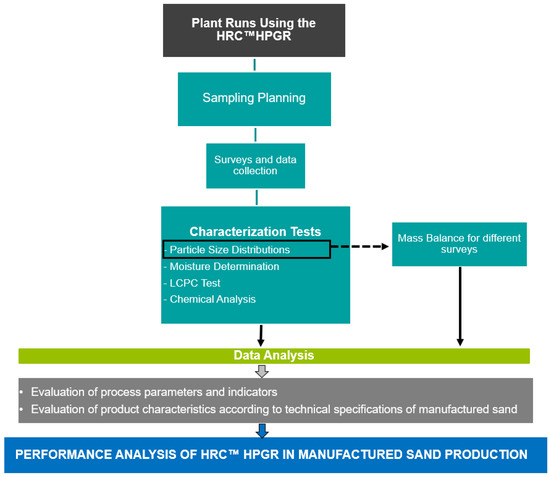 Plant Runs Using the HRC™HPGR

Sampling Planning

Surveys and data collection

Characterization Tests
- Particle Size Distributions
- Moisture Determination
- LCPC Test
- Chemical Analysis

Mass Balance for different surveys

Data Analysis

• Evaluation of process parameters and indicators
• Evaluation of product characteristics according to technical specifications of manufactured sand

PERFORMANCE ANALYSIS OF HRC™ HPGR IN MANUFACTURED SAND PRODUCTION